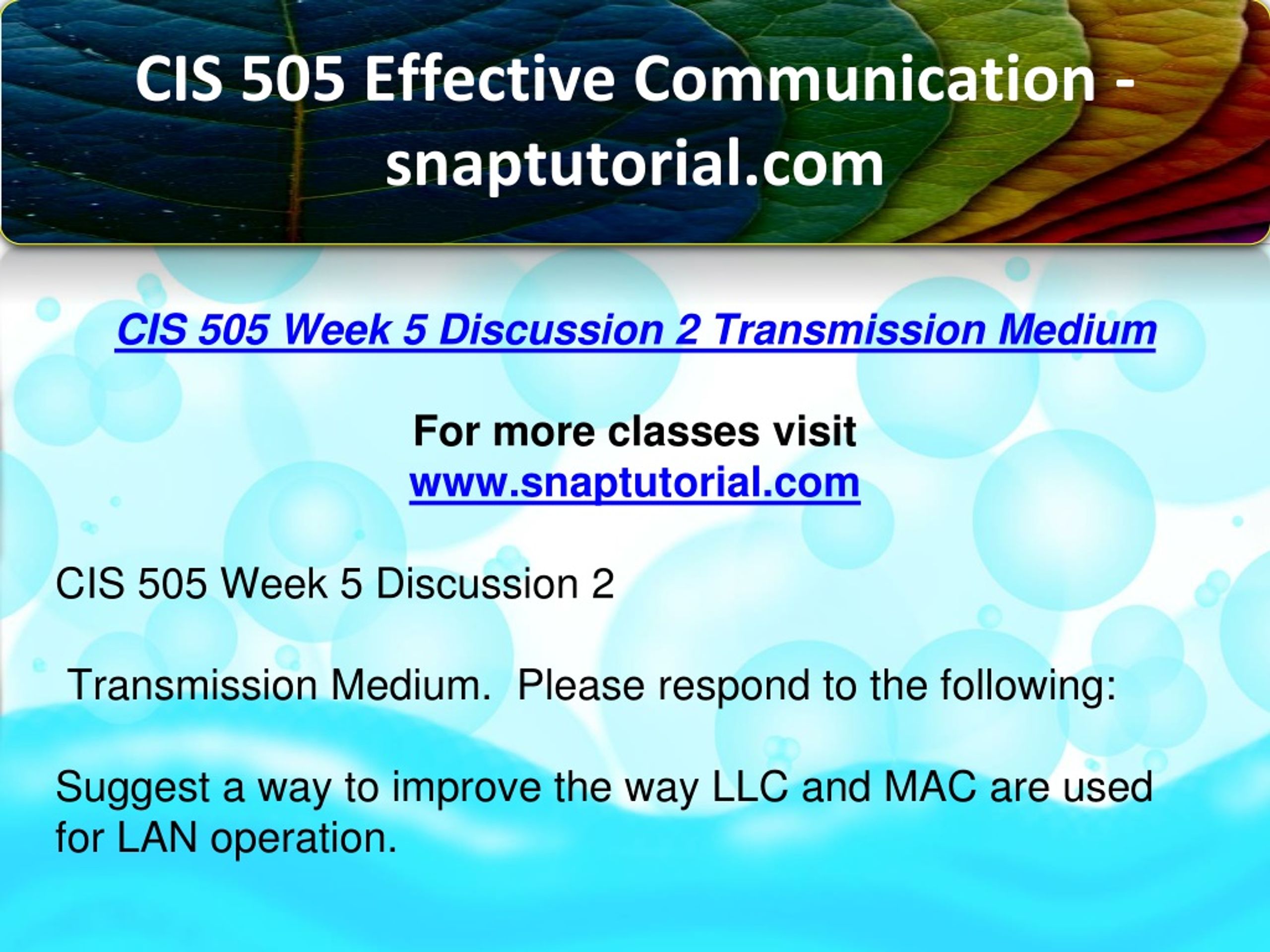 CIS 505 Effective Communication - snaptutorial.com

CIS 505 Week 5 Discussion 2 Transmission Medium

For more classes visit
www.snaptutorial.com

CIS 505 Week 5 Discussion 2

Transmission Medium.  Please respond to the following:

Suggest a way to improve the way LLC and MAC are used for LAN operation.